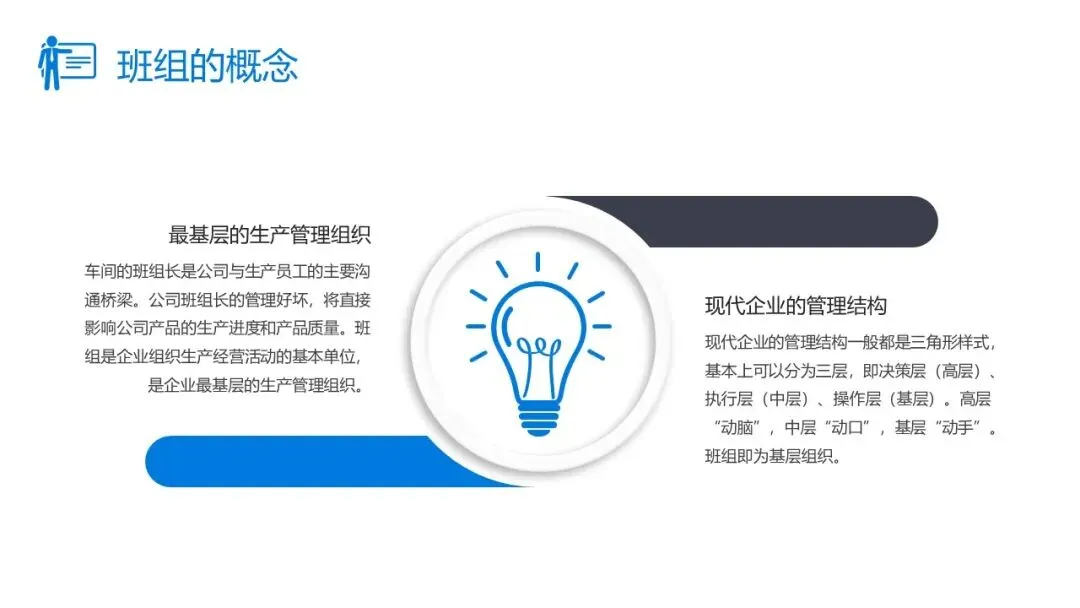 班组的概念

最基层的生产管理组织

车间的班组长是公司与生产员工的主要沟通桥梁。公司班组长的管理好坏，将直接影响公司产品的生产进度和产品质量。班组是企业组织生产经营活动的基本单位，是企业最基层的生产管理组织。

现代企业的管理结构

现代企业的管理结构一般都是三角形样式，基本上可以分为三层，即决策层（高层）、执行层（中层）、操作层（基层）。高层“动脑”，中层“动口”，基层“动手”。班组即为基层组织。